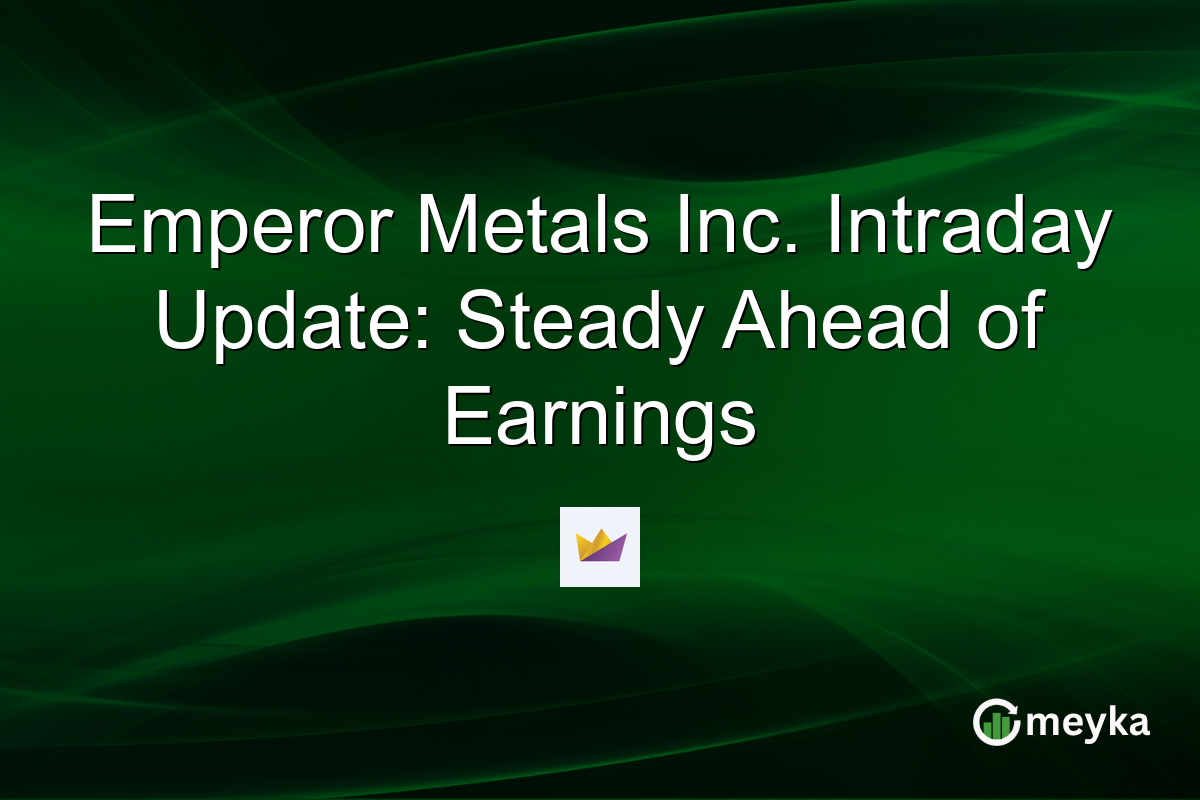 Emperor Metals Inc. Intraday Update: Steady Ahead of Earnings

meyka